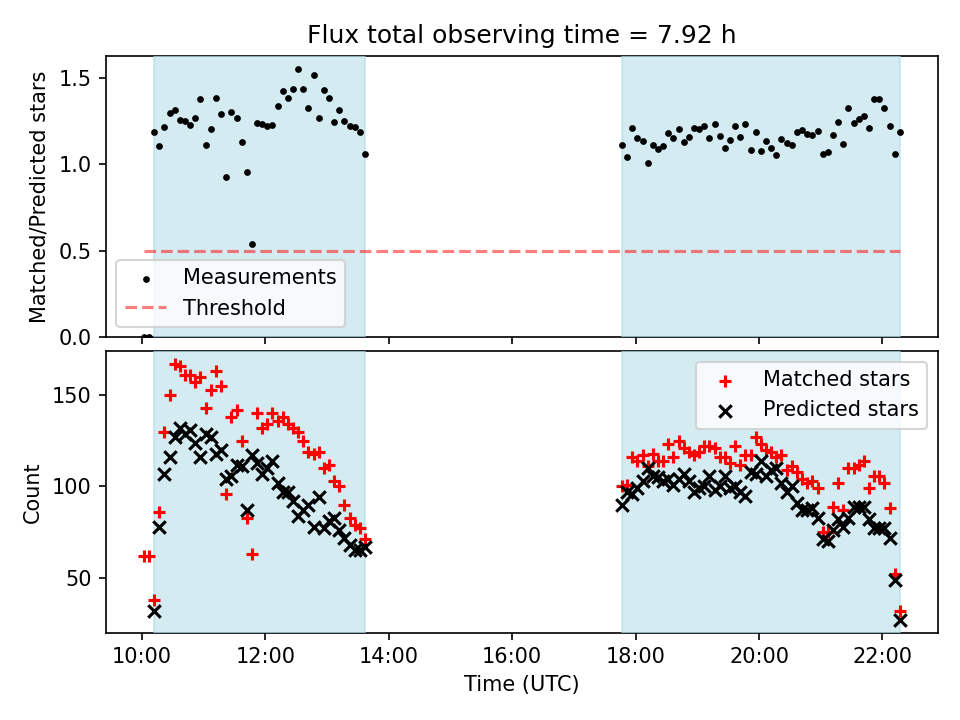 Flux total observing time = 7.92 h

Matched/Predicted stars

1.5
1.0
0.5
0.0

Measurements
Threshold

Count

150
100
50

Matched stars
Predicted stars

10:00
12:00
14:00
16:00
18:00
20:00
22:00

Time (UTC)